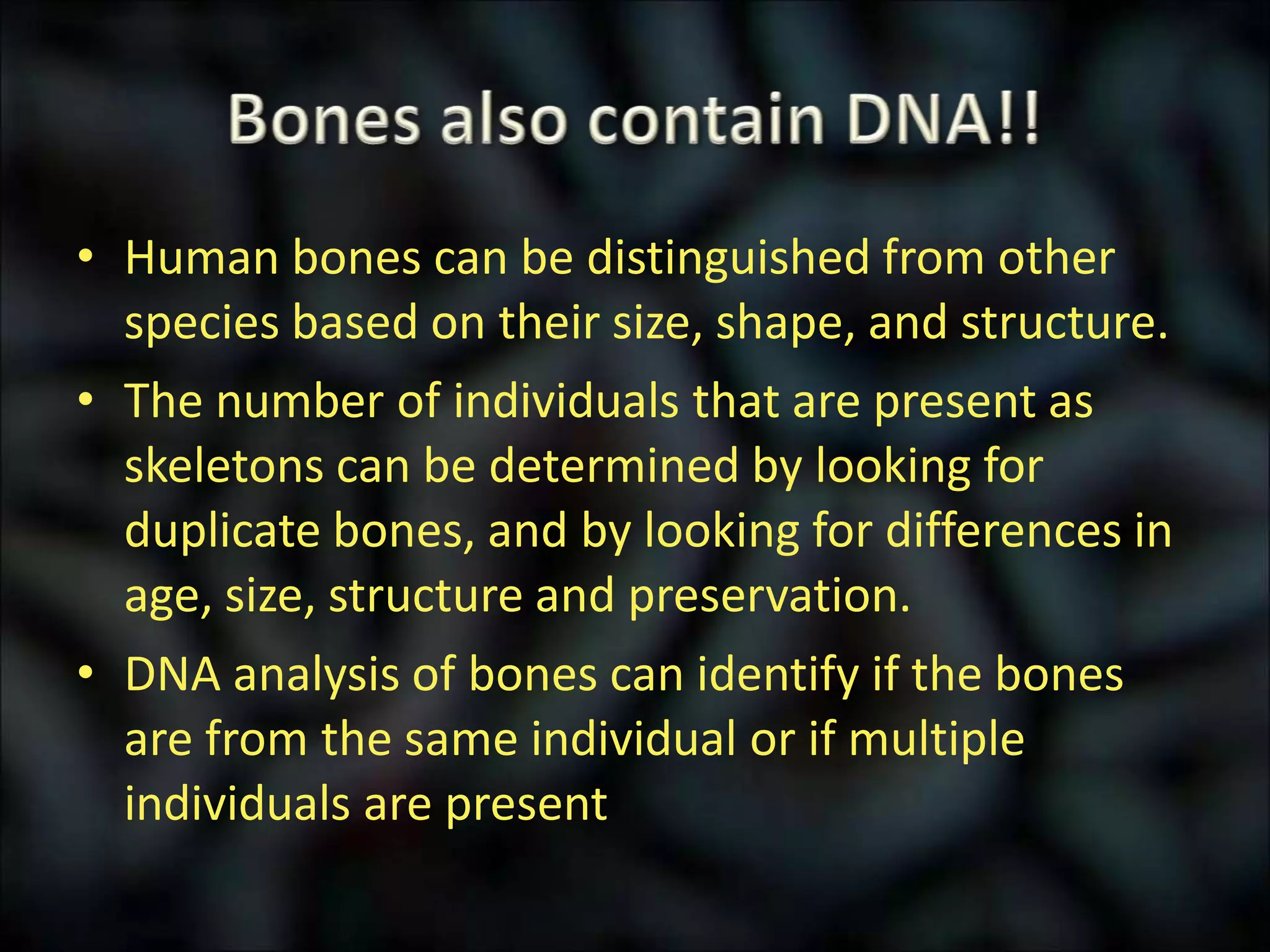 Bones also contain DNA!!

• Human bones can be distinguished from other species based on their size, shape, and structure.
• The number of individuals that are present as skeletons can be determined by looking for duplicate bones, and by looking for differences in age, size, structure and preservation.
• DNA analysis of bones can identify if the bones are from the same individual or if multiple individuals are present